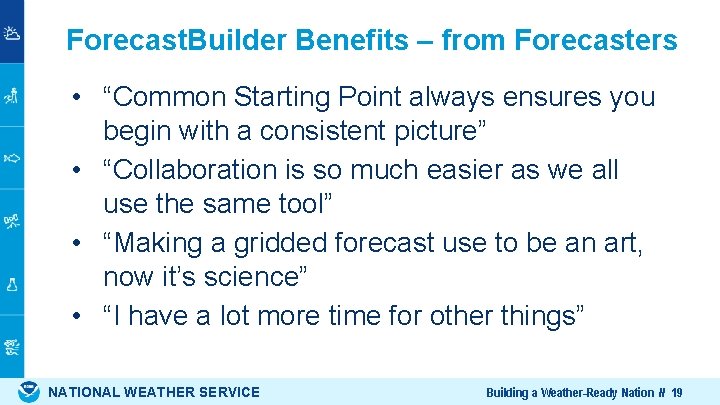 ForecastBuilder Benefits – from Forecasters

• “Common Starting Point always ensures you begin with a consistent picture”
• “Collaboration is so much easier as we all use the same tool”
• “Making a gridded forecast use to be an art, now it’s science”
• “I have a lot more time for other things”

NATIONAL WEATHER SERVICE

Building a Weather-Ready Nation # 19